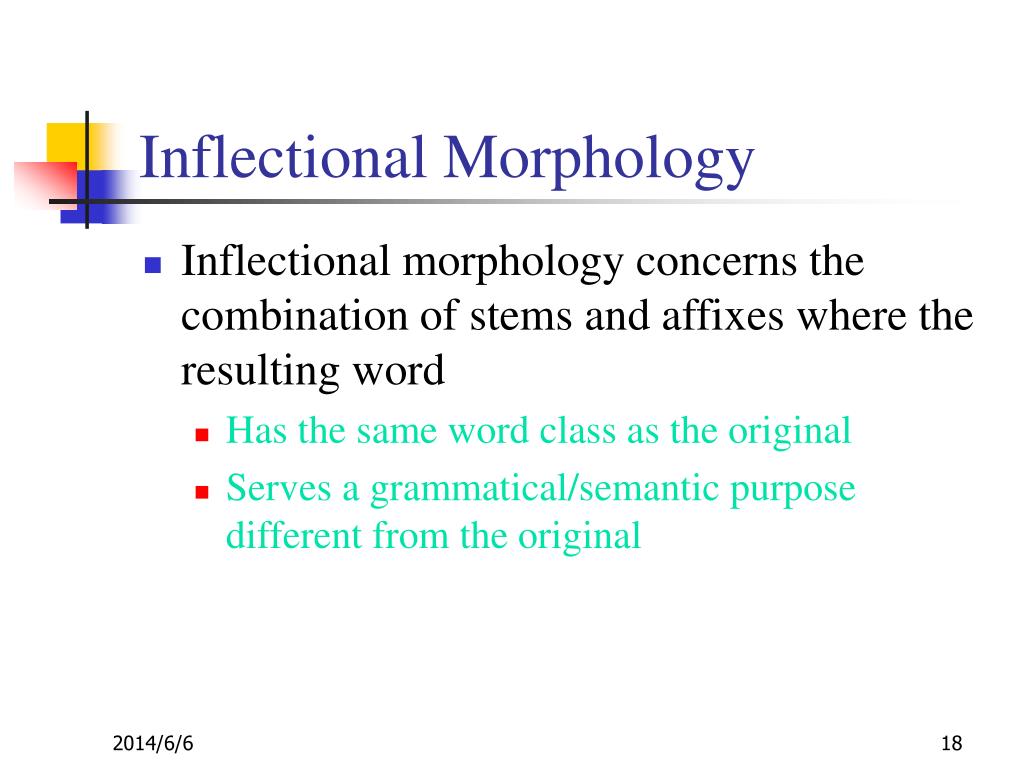 Inflectional Morphology

Inflectional morphology concerns the combination of stems and affixes where the resulting word

Has the same word class as the original

Serves a grammatical/semantic purpose different from the original

2014/6/6

18